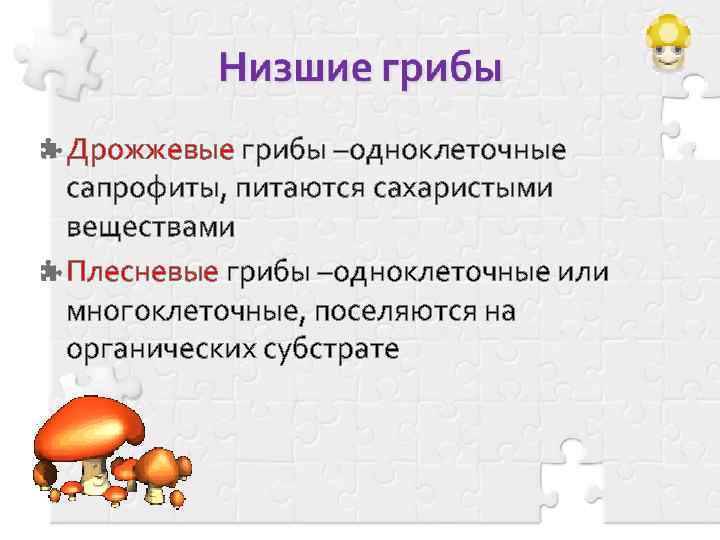 Низшие грибы

Дрожжевые грибы –одноклеточные сапрофиты, питаются сахаристыми веществами

Плесневые грибы –одноклеточные или многоклеточные, поселяются на органических субстрате